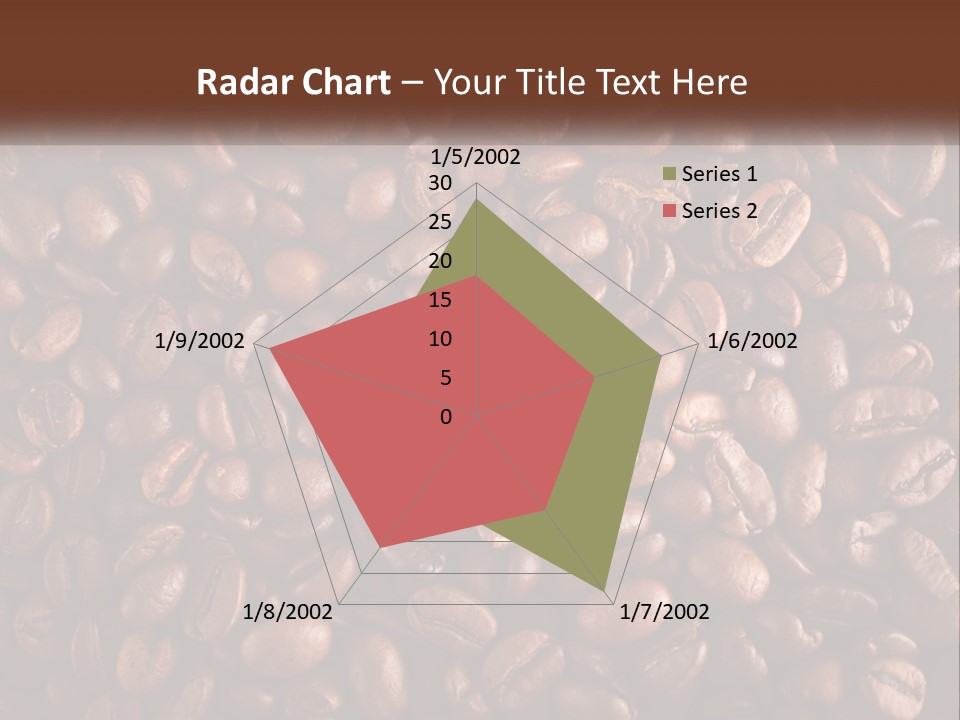 Radar Chart – Your Title Text Here

1/5/2002
30
25
20
15
10
5
0
1/6/2002
1/7/2002
1/8/2002
1/9/2002

Series 1
Series 2